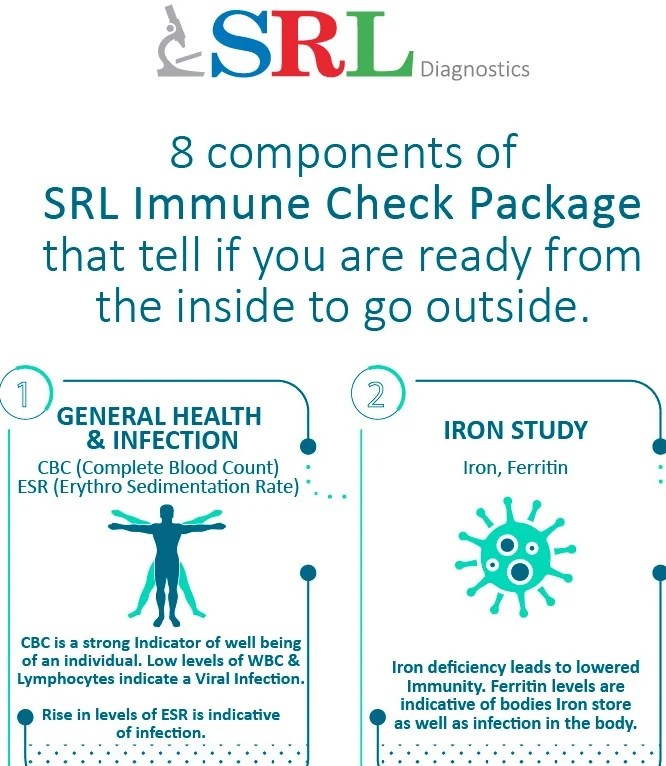 SRL Diagnostics

8 components of
SRL Immune Check Package
that tell if you are ready from the inside to go outside.

1

GENERAL HEALTH & INFECTION

CBC (Complete Blood Count)
ESR (Erythro Sedimentation Rate)

CBC is a strong Indicator of well being of an individual. Low levels of WBC & Lymphocytes indicate a Viral Infection.

Rise in levels of ESR is indicative of infection.

2

IRON STUDY

Iron, Ferritin

Iron deficiency leads to lowered Immunity. Ferritin levels are indicative of bodies Iron store as well as infection in the body.